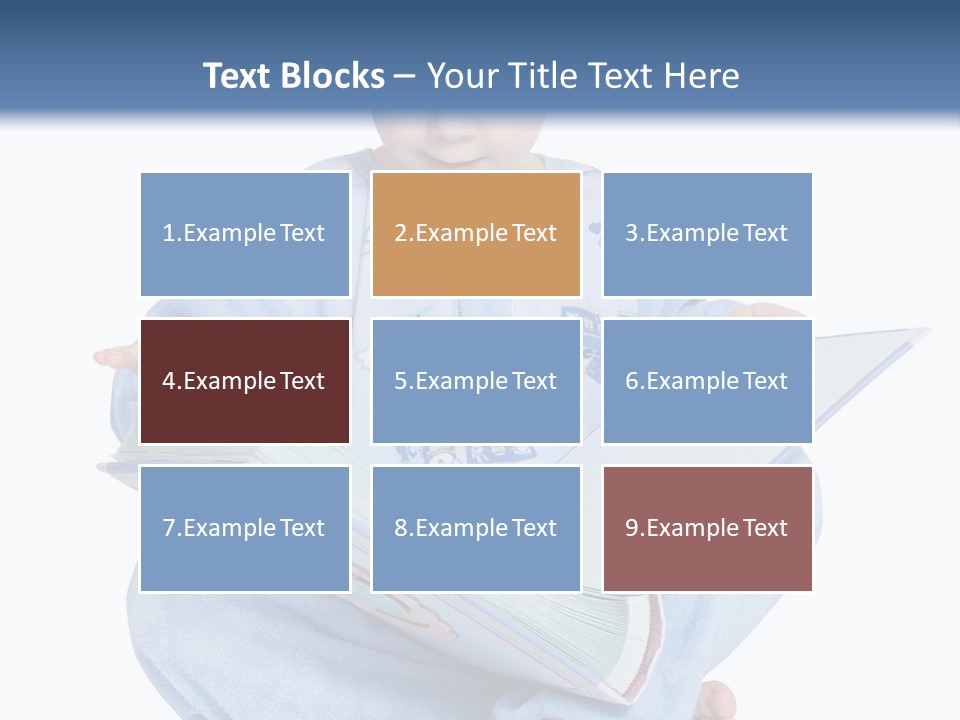 Text Blocks – Your Title Text Here

1.Example Text

2.Example Text

3.Example Text

4.Example Text

5.Example Text

6.Example Text

7.Example Text

8.Example Text

9.Example Text